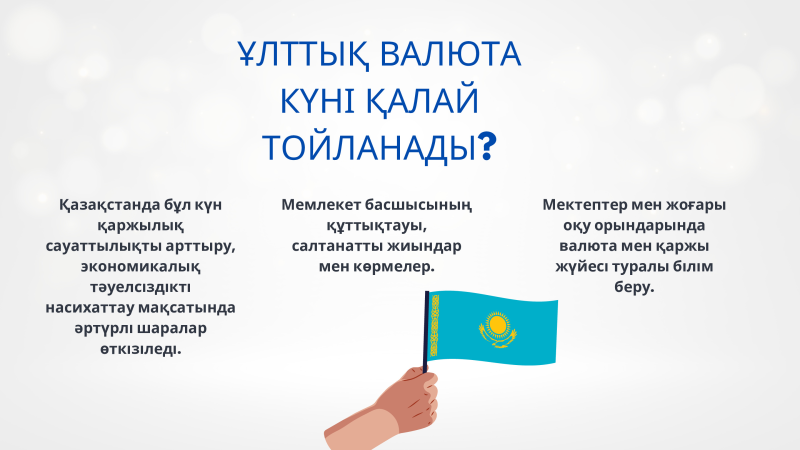 ҰЛТТЫҚ ВАЛЮТА КҮНІ ҚАЛАЙ ТОЙЛАНАДЫ?

Қазақстанда бұл күн қаржылық сауаттылықты арттыру, экономикалық тәуелсіздікті насихаттау мақсатында әртүрлі шаралар өткізіледі.

Мемлекет басшысының құттықтауы, салтанатты жиындар мен көрмелер.

Мектептер мен жоғары оқу орындарында валюта мен қаржы жүйесі туралы білім беру.